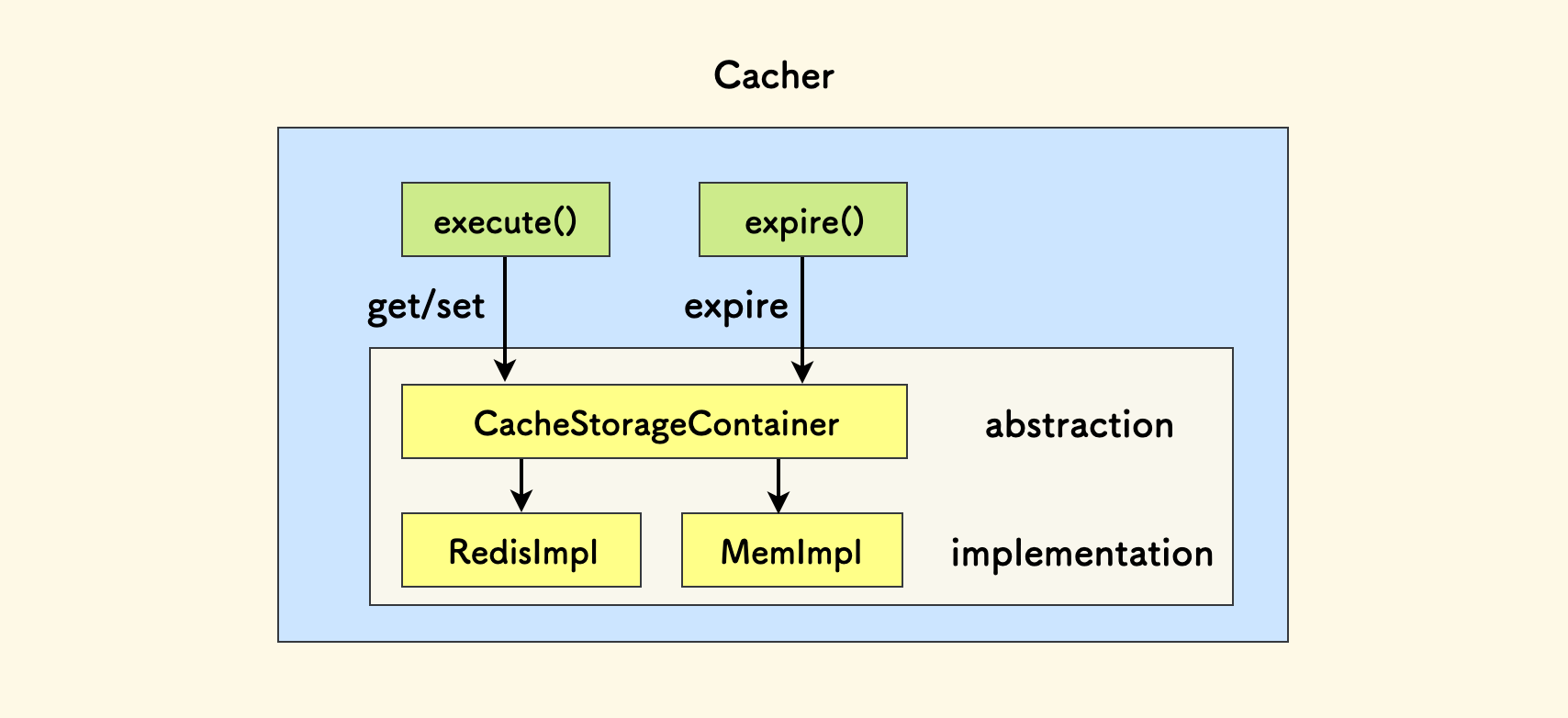 Cacher

execute()

expire()

get/set

expire

CacheStorageContainer

abstraction

RedisImpl

MemImpl

implementation